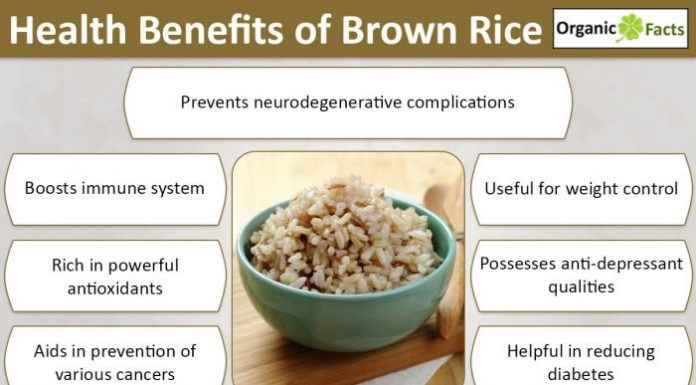 Health Benefits of Brown Rice

Organic Facts

Prevents neurodegenerative complications

Boosts immune system

Rich in powerful antioxidants

Aids in prevention of various cancers

Useful for weight control

Possesses anti-depressant qualities

Helpful in reducing diabetes